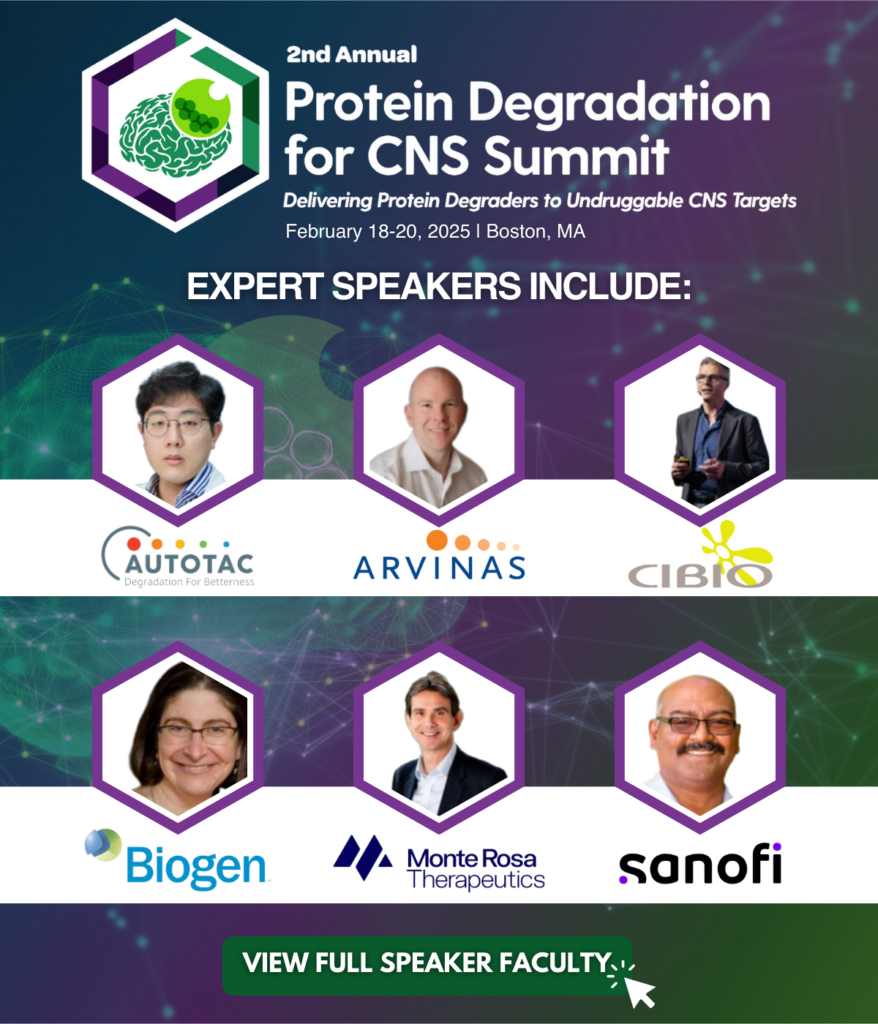 2nd Annual
Protein Degradation for CNS Summit
Delivering Protein Degraders to Undruggable CNS Targets
February 18-20, 2025 | Boston, MA

EXPERT SPEAKERS INCLUDE:

AUTOTAC
Degradation For Betterness

ARVINAS

CIBIO

Biogen

Monte Rosa Therapeutics

sanofi

VIEW FULL SPEAKER FACULTY